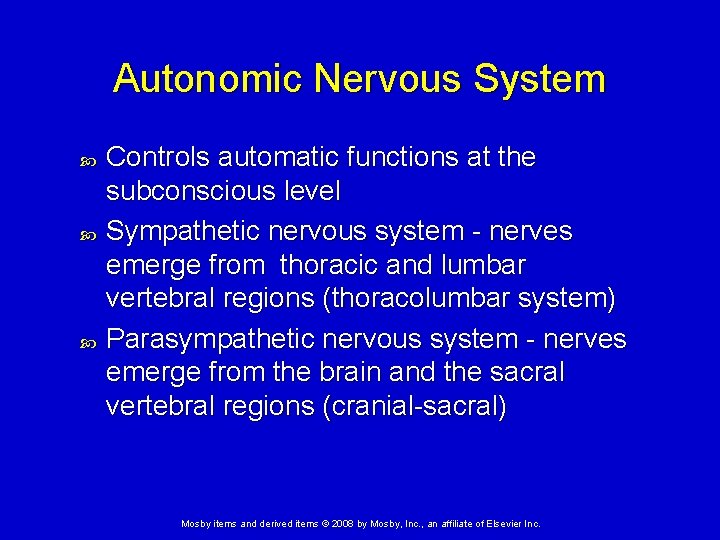 Autonomic Nervous System

Controls automatic functions at the subconscious level

Sympathetic nervous system - nerves emerge from thoracic and lumbar vertebral regions (thoracolumbar system)

Parasympathetic nervous system - nerves emerge from the brain and the sacral vertebral regions (cranial-sacral)

Mosby items and derived items © 2008 by Mosby, Inc., an affiliate of Elsevier Inc.